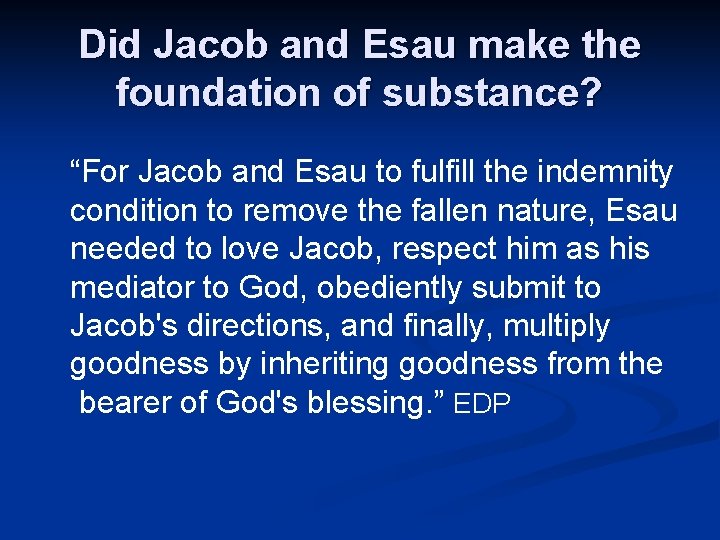 Did Jacob and Esau make the foundation of substance?

“For Jacob and Esau to fulfill the indemnity condition to remove the fallen nature, Esau needed to love Jacob, respect him as his mediator to God, obediently submit to Jacob's directions, and finally, multiply goodness by inheriting goodness from the bearer of God's blessing.” EDP